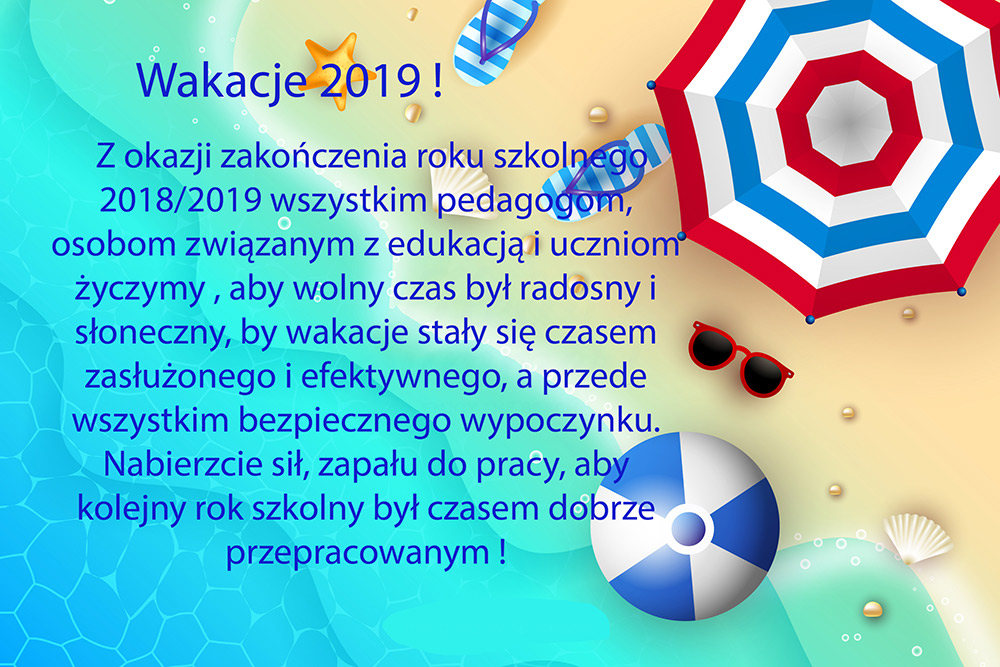 Wakacje 2019 !

Z okazji zakończenia roku szkolnego 2018/2019 wszystkim pedagogom, osobom związanym z edukacją i uczniom życzymy , aby wolny czas był radosny i słoneczny, by wakacje stały się czasem zasłużonego i efektywnego, a przede wszystkim bezpiecznego wypoczynku. Nabierzcie sił, zapału do pracy, aby kolejny rok szkolny był czasem dobrze przepracowanym !